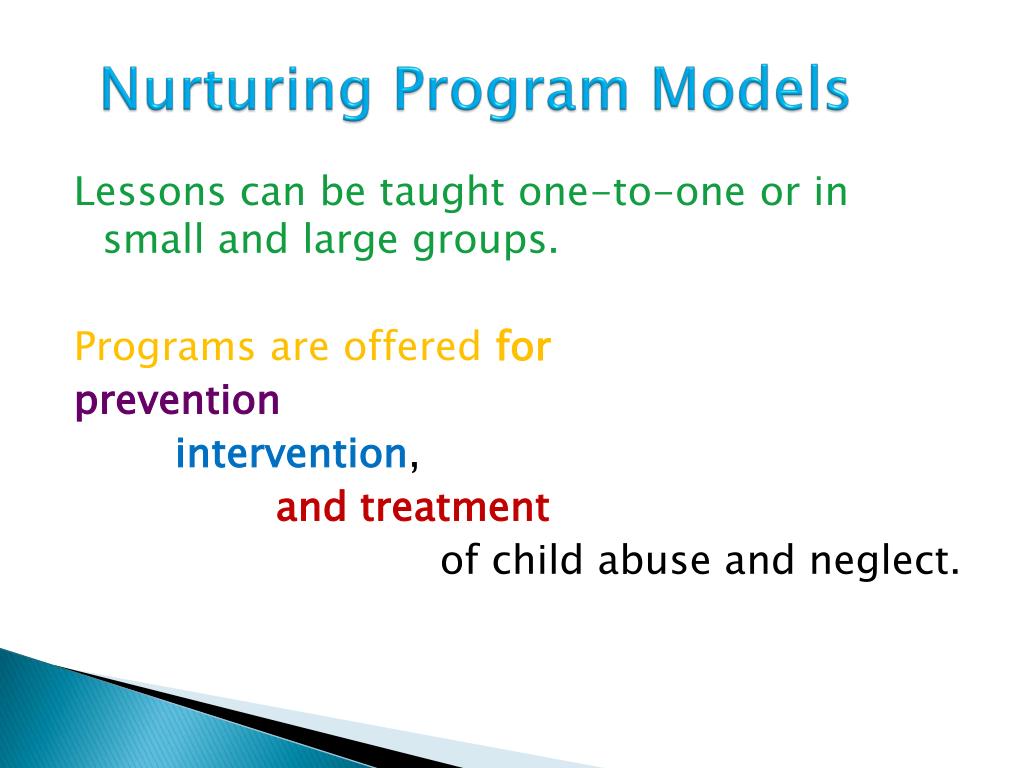 Nurturing Program Models

Lessons can be taught one-to-one or in small and large groups.

Programs are offered for
prevention
intervention,
and treatment
of child abuse and neglect.